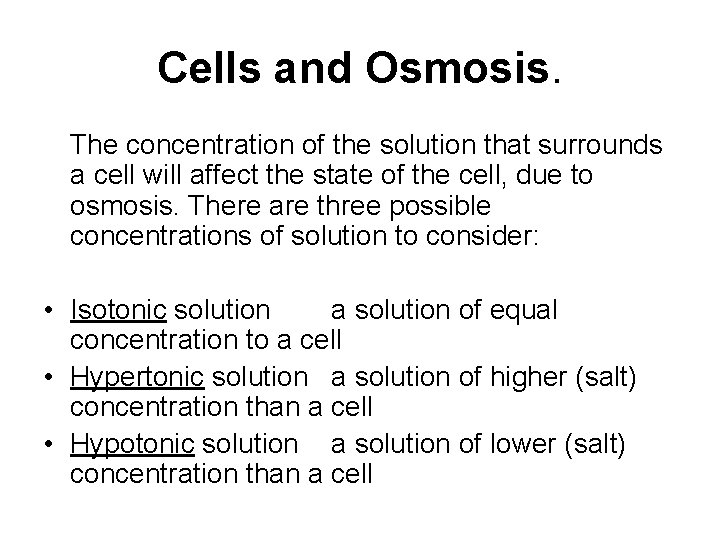 Cells and Osmosis.

The concentration of the solution that surrounds a cell will affect the state of the cell, due to osmosis. There are three possible concentrations of solution to consider:

• Isotonic solution a solution of equal concentration to a cell
• Hypertonic solution a solution of higher (salt) concentration than a cell
• Hypotonic solution a solution of lower (salt) concentration than a cell